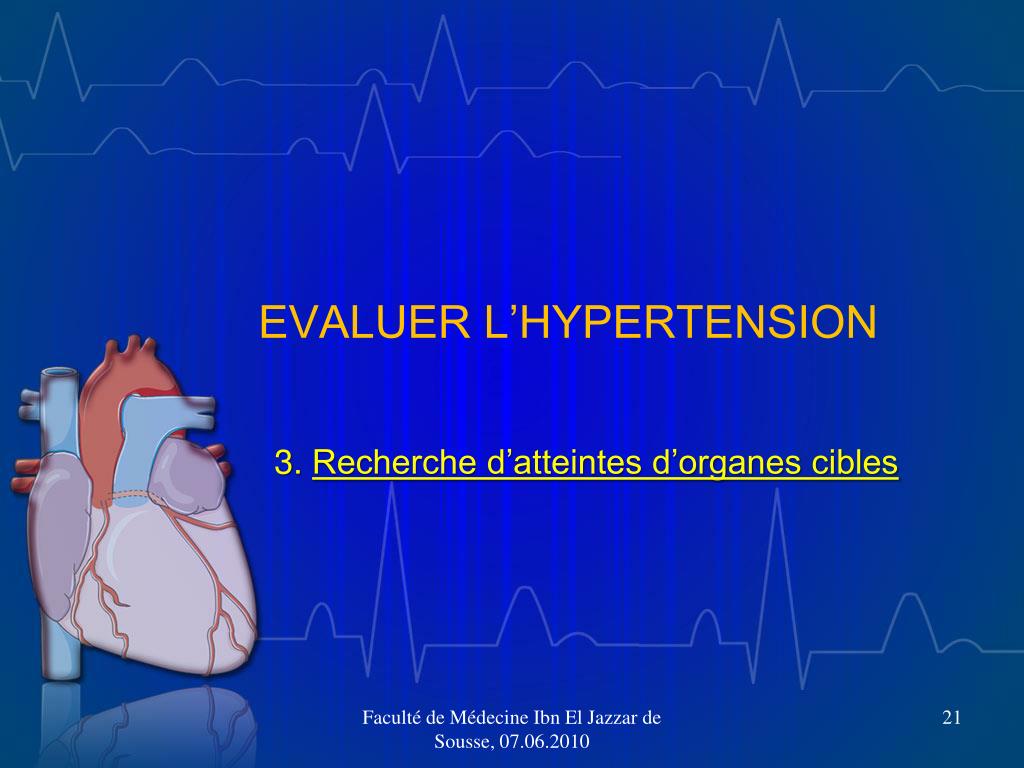 EVALUER L’HYPERTENSION

3. Recherche d’atteintes d’organes cibles

Faculté de Médecine Ibn El Jazzar de Sousse, 07.06.2010

21